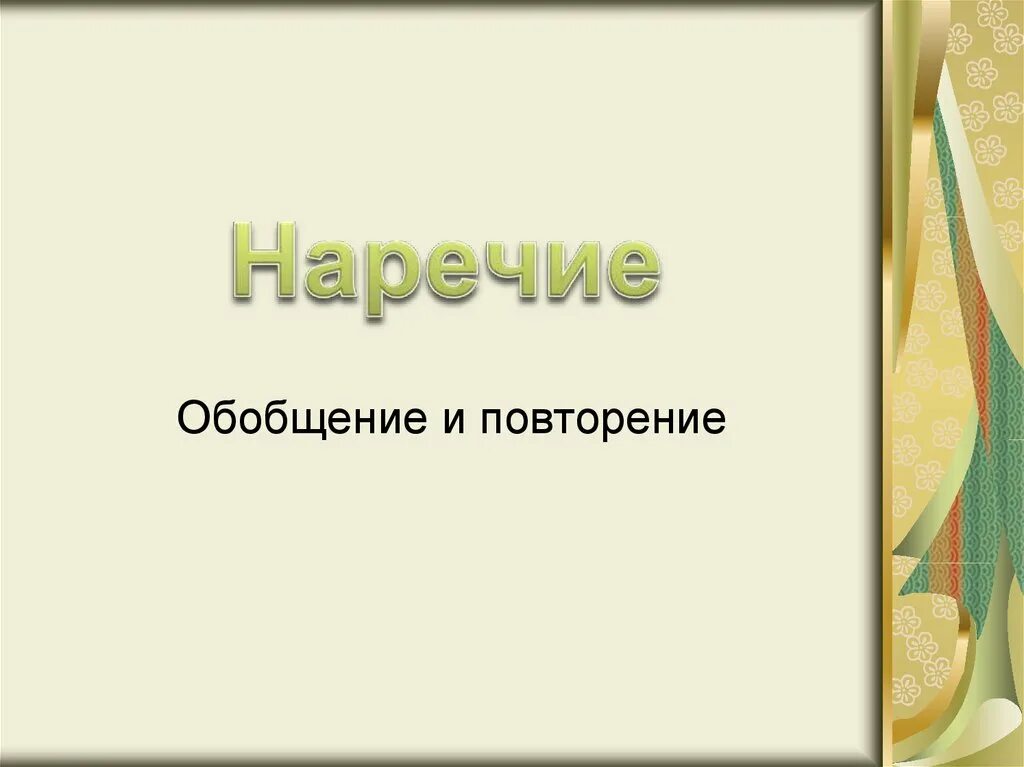 Наречие

Обобщение и повторение